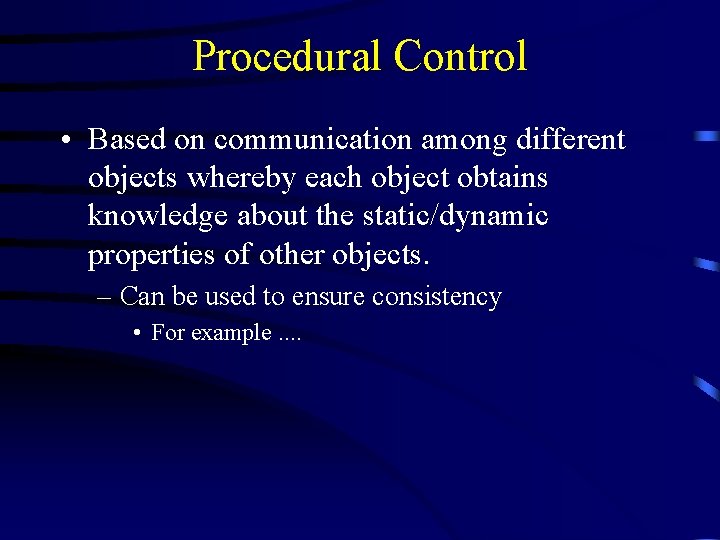 Procedural Control

• Based on communication among different objects whereby each object obtains knowledge about the static/dynamic properties of other objects.

– Can be used to ensure consistency

• For example ....